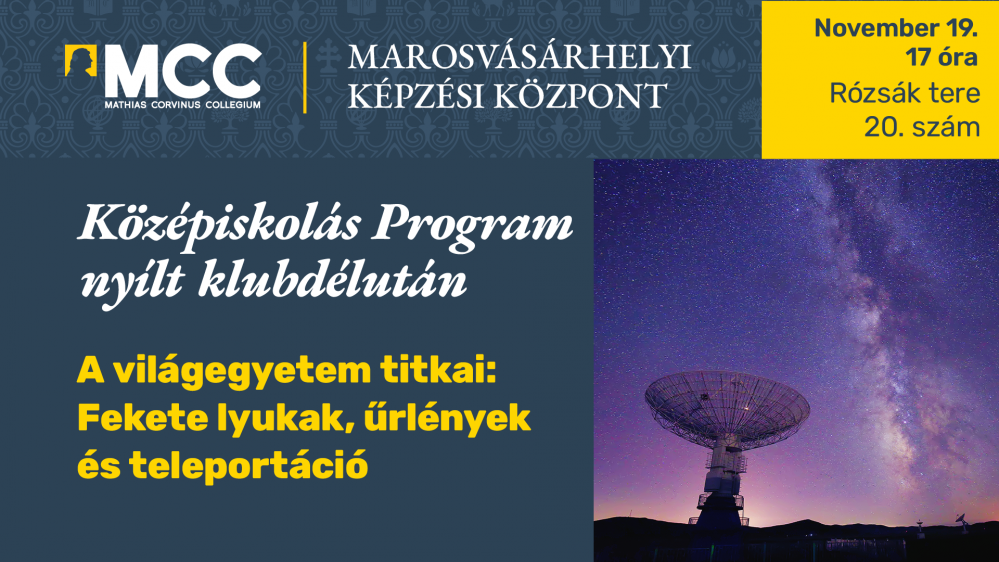 MCC
MATHIAS CORVINUS COLLEGIUM

MAROSVÁSÁRHELYI KÉPZÉSI KÖZPONT

November 19.
17 óra
Rózsák tere
20. szám

Középiskolás Program nyílt klubdélután

A világegyetem titkai: Fekete lyukak, űrlények és teleportáció